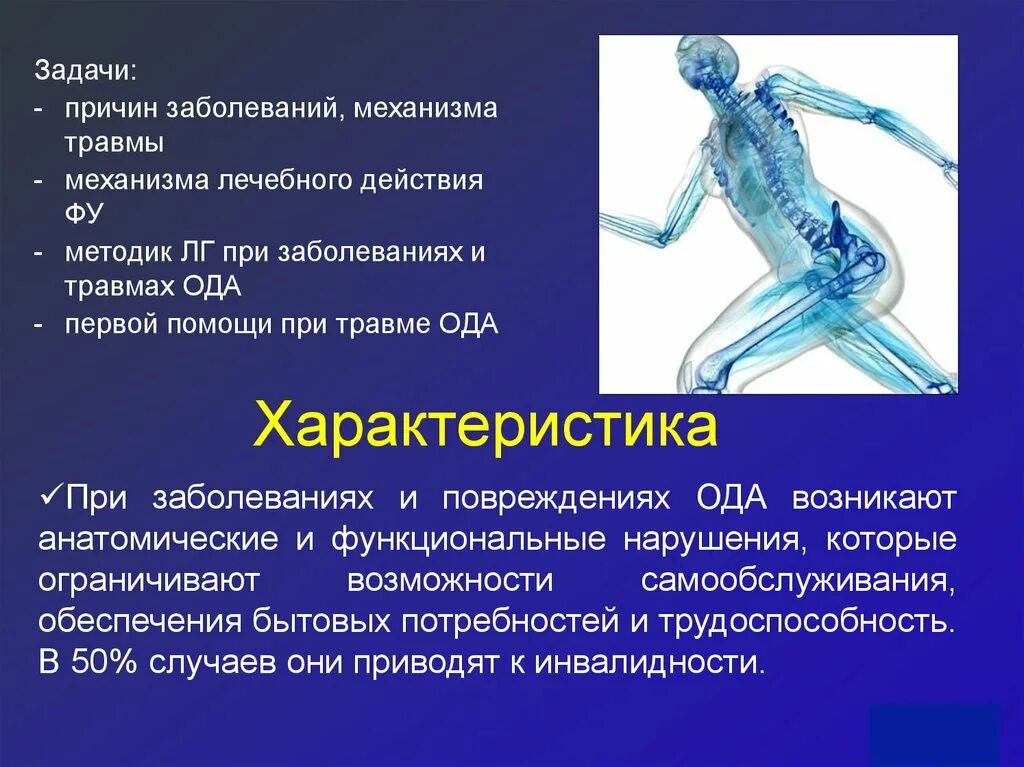 Задачи:
- причин заболеваний, механизма травмы
- механизма лечебного действия ФУ
- методик ЛГ при заболеваниях и травмах ОДА
- первой помощи при травме ОДА

Характеристика

✓При заболеваниях и повреждениях ОДА возникают анатомические и функциональные нарушения, которые ограничивают возможности самообслуживания, обеспечения бытовых потребностей и трудоспособность. В 50% случаев они приводят к инвалидности.